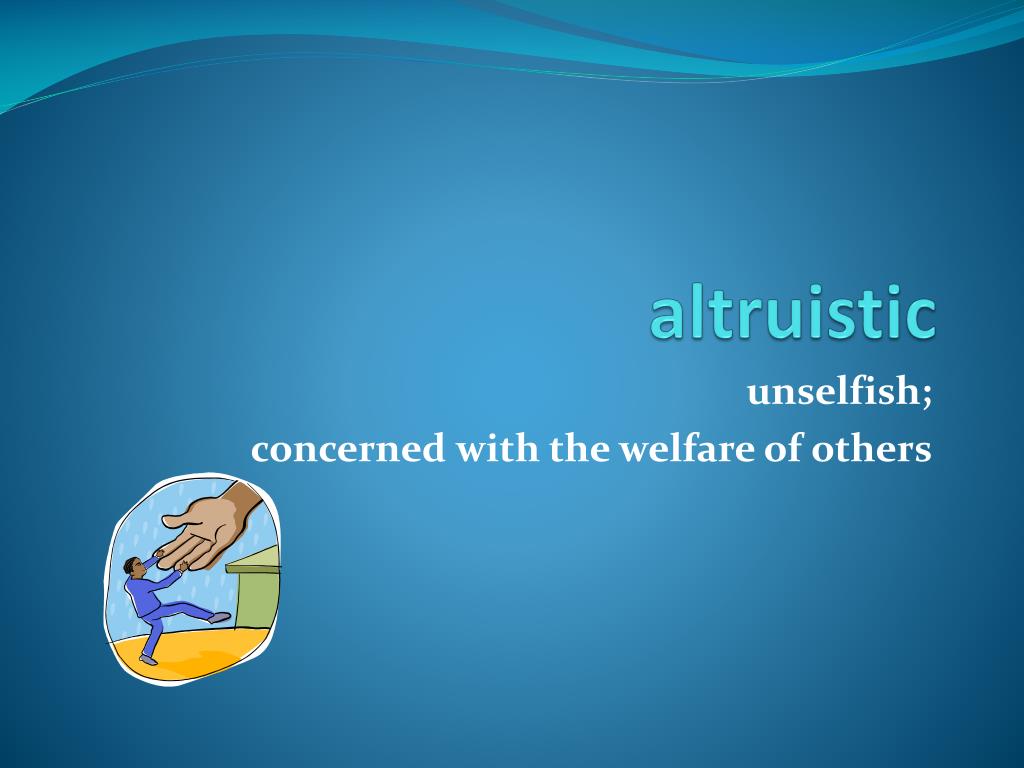 altruistic

unselfish;
concerned with the welfare of others